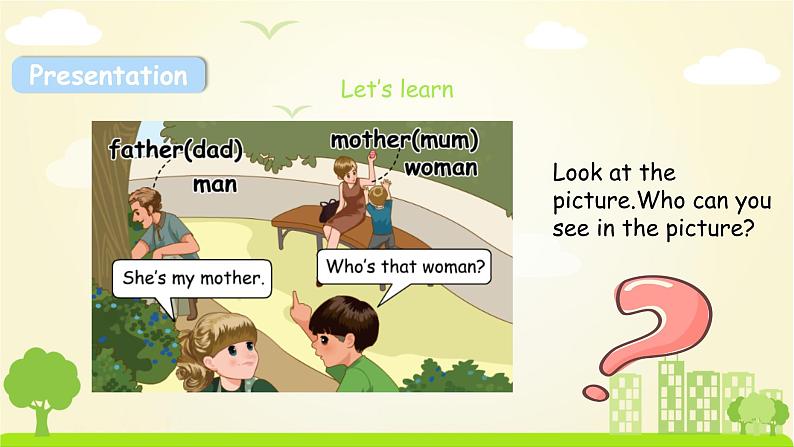 Presentation

Let's learn

father(dad)
man

mother(mum)
woman

She's my mother.

Who's that woman?

Look at the picture.Who can you see in the picture?